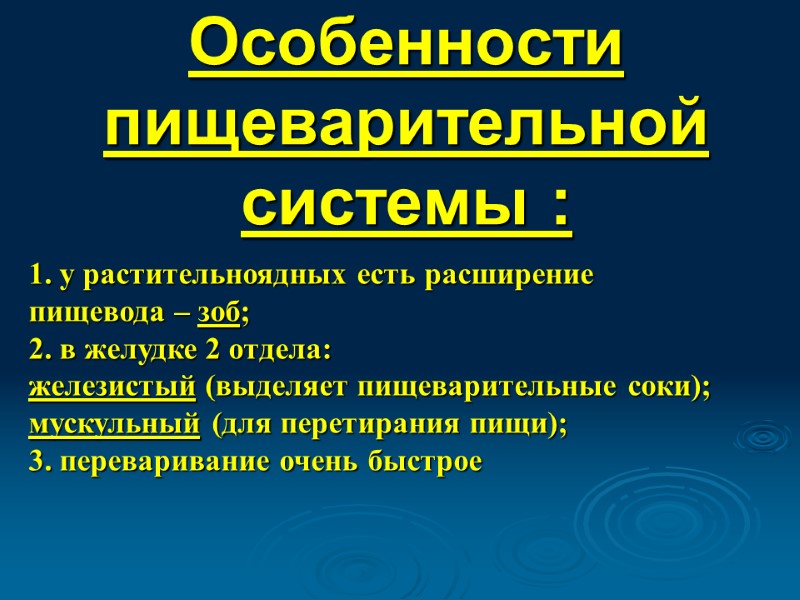 Особенности пищеварительной системы :

1. у растительноядных есть расширение пищевода – зоб;
2. в желудке 2 отдела:
железистый (выделяет пищеварительные соки);
мускульный (для перетирания пищи);
3. переваривание очень быстрое